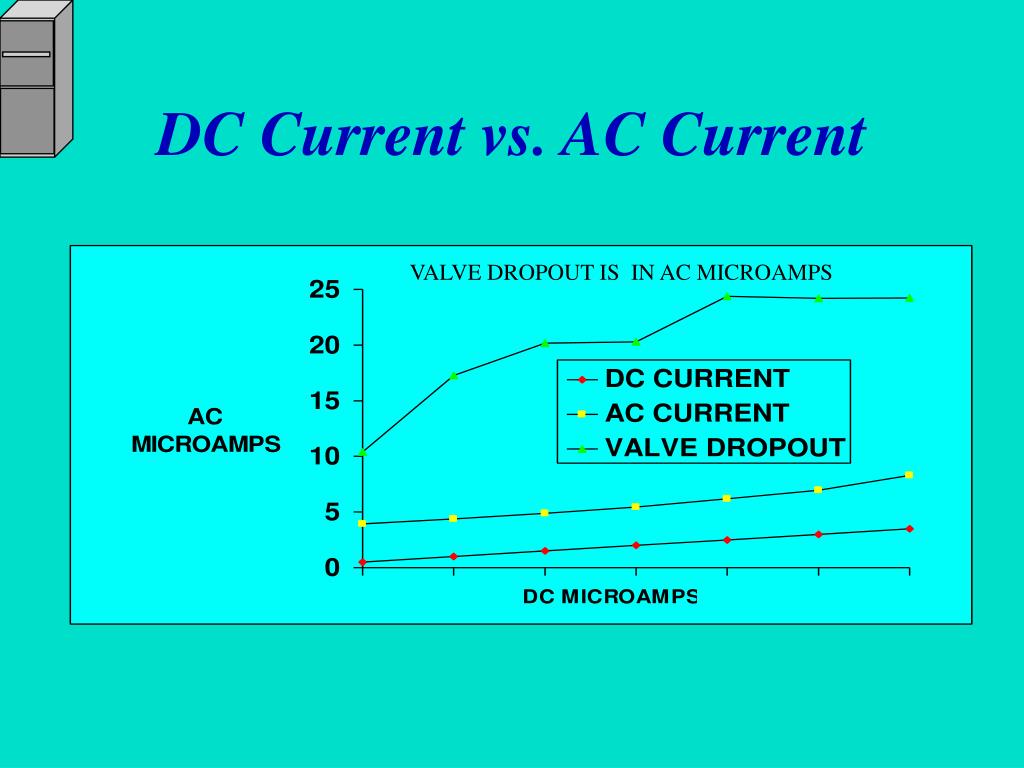 DC Current vs. AC Current

VALVE DROPOUT IS IN AC MICROAMPS

25
20
15
10
5
0

AC MICROAMPS

DC CURRENT
AC CURRENT
VALVE DROPOUT

DC MICROAMPS